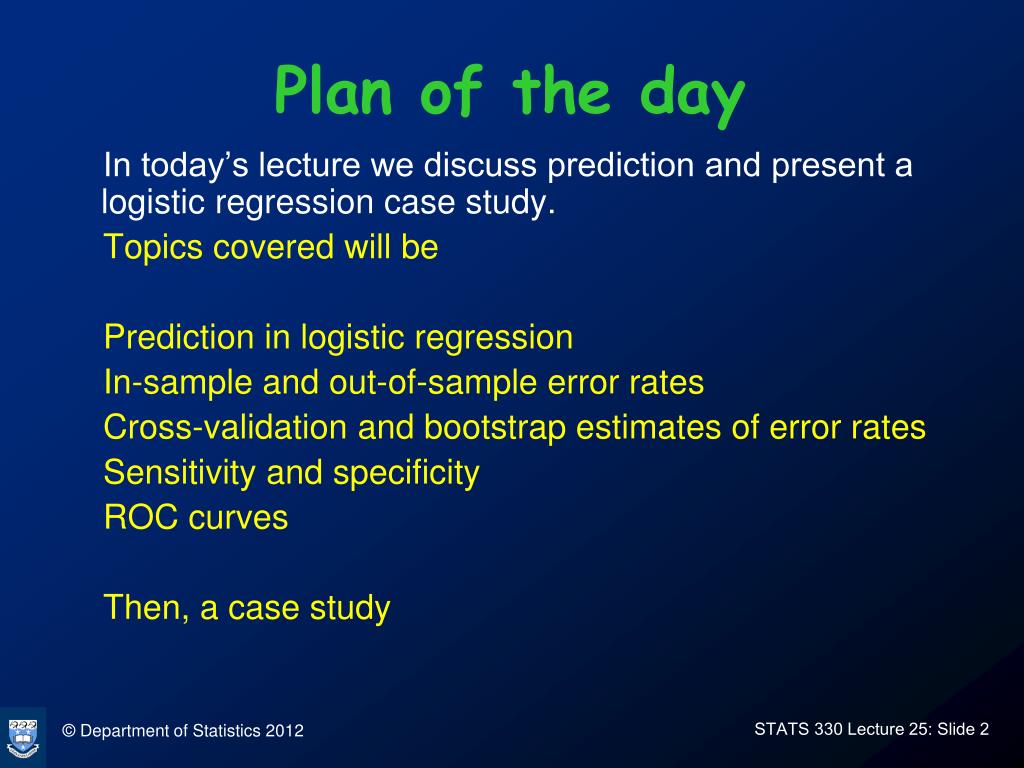 Plan of the day

In today’s lecture we discuss prediction and present a logistic regression case study.

Topics covered will be

Prediction in logistic regression
In-sample and out-of-sample error rates
Cross-validation and bootstrap estimates of error rates
Sensitivity and specificity
ROC curves

Then, a case study

© Department of Statistics 2012

STATS 330 Lecture 25: Slide 2